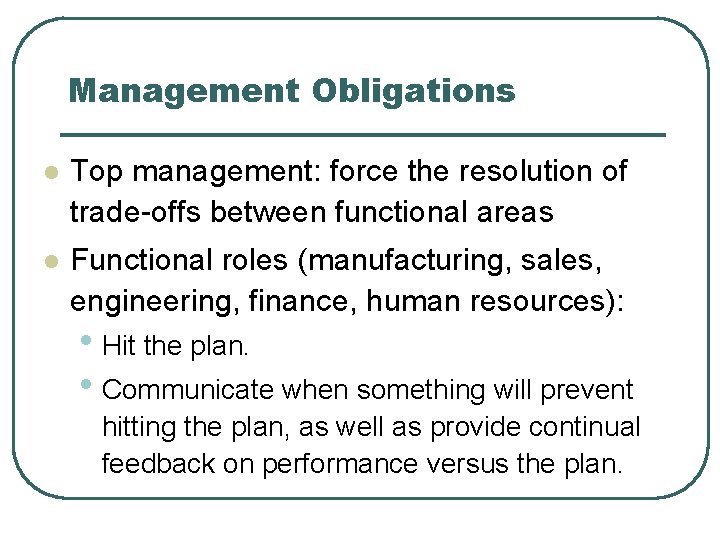 Management Obligations

- Top management: force the resolution of trade-offs between functional areas
- Functional roles (manufacturing, sales, engineering, finance, human resources):
  - Hit the plan.
  - Communicate when something will prevent hitting the plan, as well as provide continual feedback on performance versus the plan.